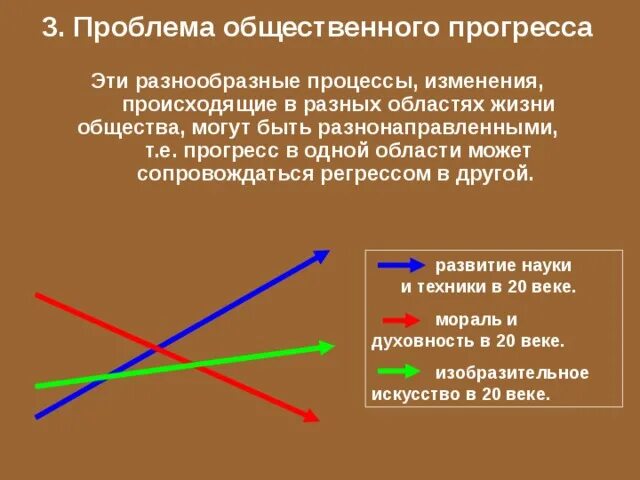 3. Проблема общественного прогресса

Эти разнообразные процессы, изменения, происходящие в разных областях жизни общества, могут быть разнонаправленными, т.е. прогресс в одной области может сопровождаться регрессом в другой.

развитие науки и техники в 20 веке.

мораль и духовность в 20 веке.

изобразительное искусство в 20 веке.